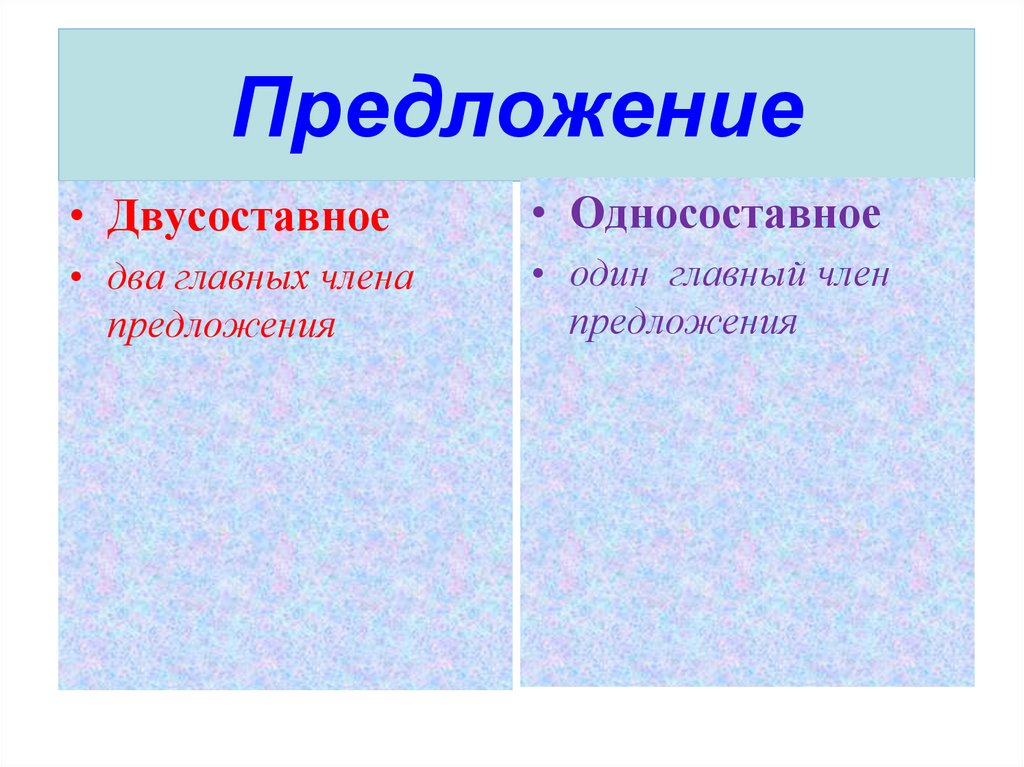 Предложение

• Двусоставное
• два главных члена предложения

• Односоставное
• один главный член предложения